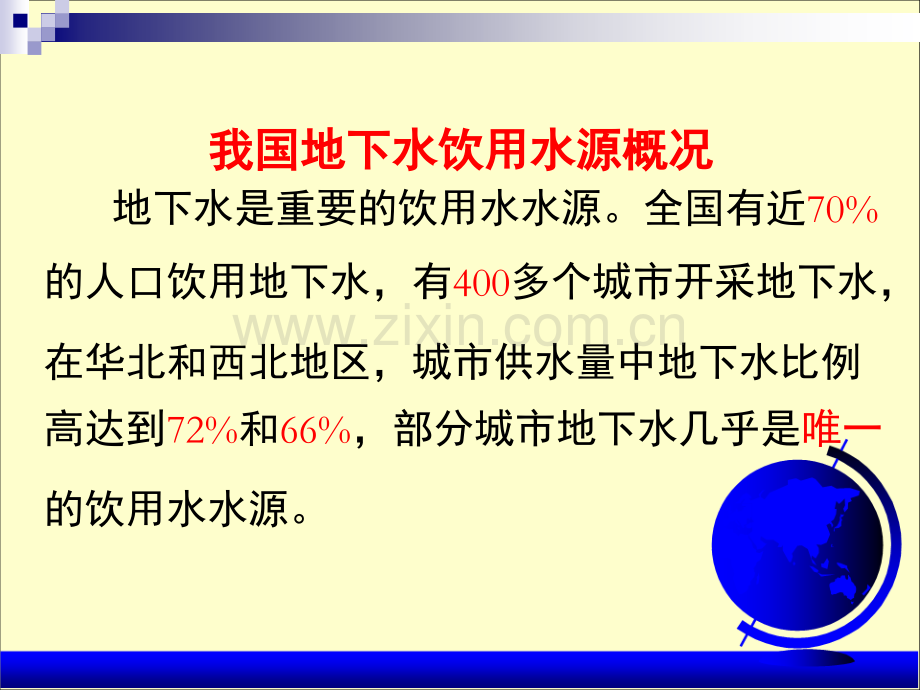 我国地下水饮用水源概况

地下水是重要的饮用水水源。全国有近70%的人口饮用地下水，有400多个城市开采地下水，在华北和西北地区，城市供水量中地下水比例高达到72%和66%，部分城市地下水几乎是唯一的饮用水水源。

www.zixin.com.cn